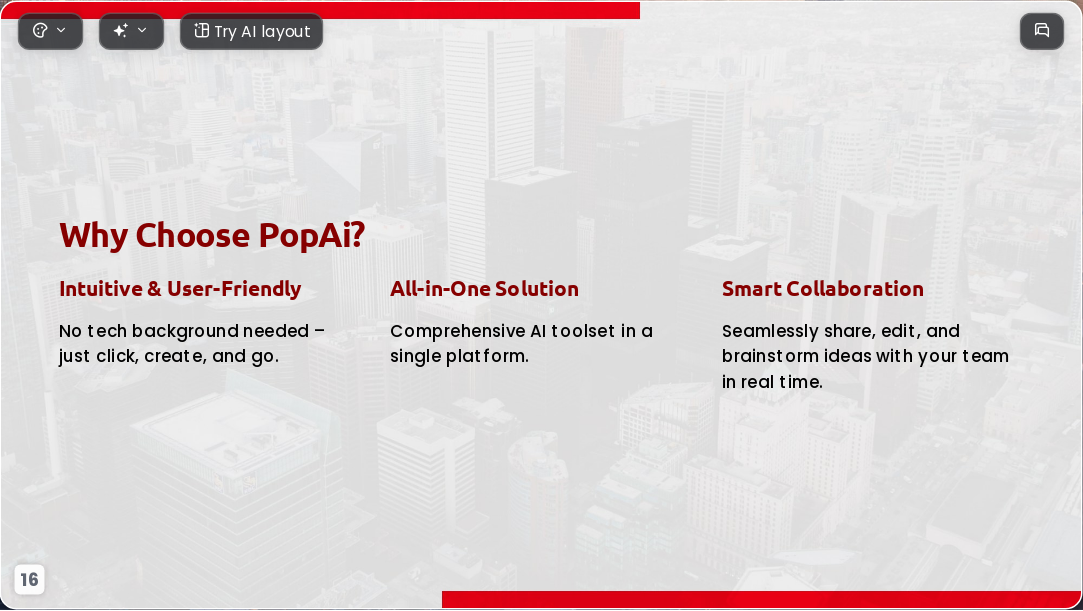 Try AI layout

Why Choose PopAi?

Intuitive & User-Friendly

No tech background needed – just click, create, and go.

All-in-One Solution

Comprehensive AI toolset in a single platform.

Smart Collaboration

Seamlessly share, edit, and brainstorm ideas with your team in real time.

16